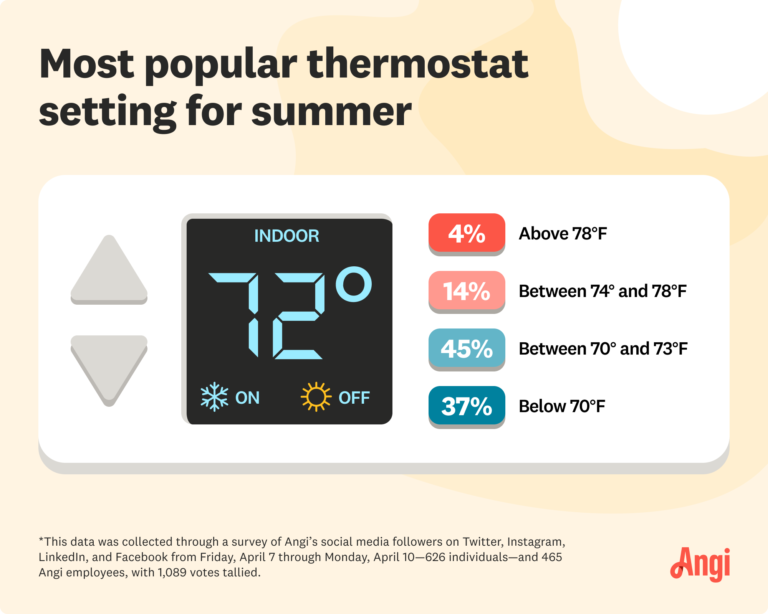 Most popular thermostat setting for summer

INDOOR

72°

ON

OFF

4% Above 78°F

14% Between 74° and 78°F

45% Between 70° and 73°F

37% Below 70°F

*This data was collected through a survey of Angi's social media followers on Twitter, Instagram, LinkedIn, and Facebook from Friday, April 7 through Monday, April 10—626 individuals—and 465 Angi employees, with 1,089 votes tallied.

Angi